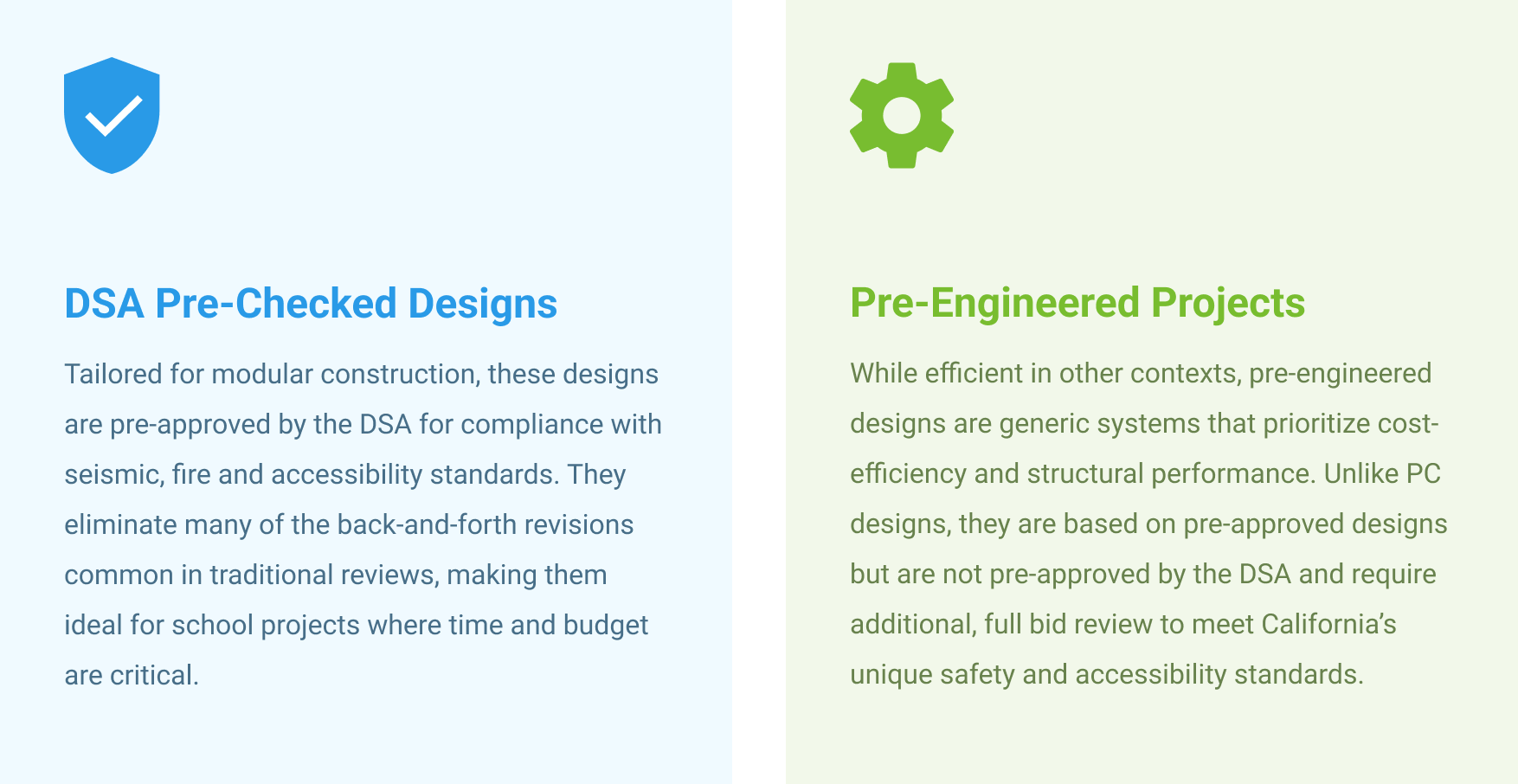 DSA Pre-Checked Designs

Tailored for modular construction, these designs are pre-approved by the DSA for compliance with seismic, fire and accessibility standards. They eliminate many of the back-and-forth revisions common in traditional reviews, making them ideal for school projects where time and budget are critical.

Pre-Engineered Projects

While efficient in other contexts, pre-engineered designs are generic systems that prioritize cost-efficiency and structural performance. Unlike PC designs, they are based on pre-approved designs but are not pre-approved by the DSA and require additional, full bid review to meet California's unique safety and accessibility standards.